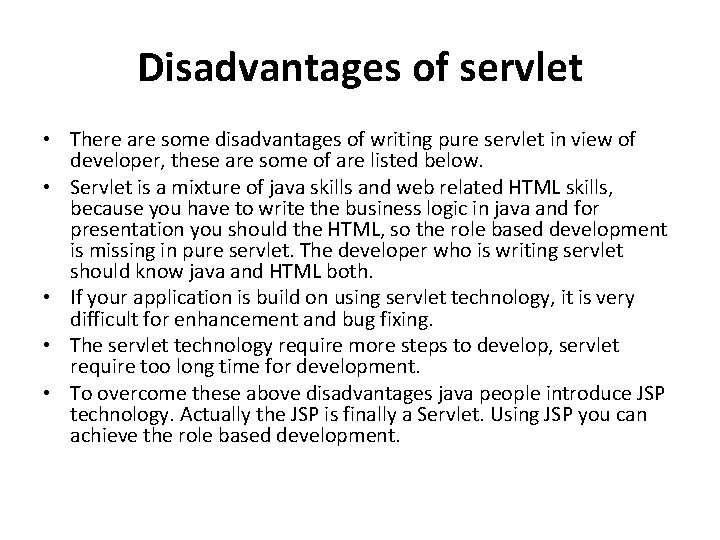 Disadvantages of servlet

• There are some disadvantages of writing pure servlet in view of developer, these are some of are listed below.
• Servlet is a mixture of java skills and web related HTML skills, because you have to write the business logic in java and for presentation you should the HTML, so the role based development is missing in pure servlet. The developer who is writing servlet should know java and HTML both.
• If your application is build on using servlet technology, it is very difficult for enhancement and bug fixing.
• The servlet technology require more steps to develop, servlet require too long time for development.
• To overcome these above disadvantages java people introduce JSP technology. Actually the JSP is finally a Servlet. Using JSP you can achieve the role based development.